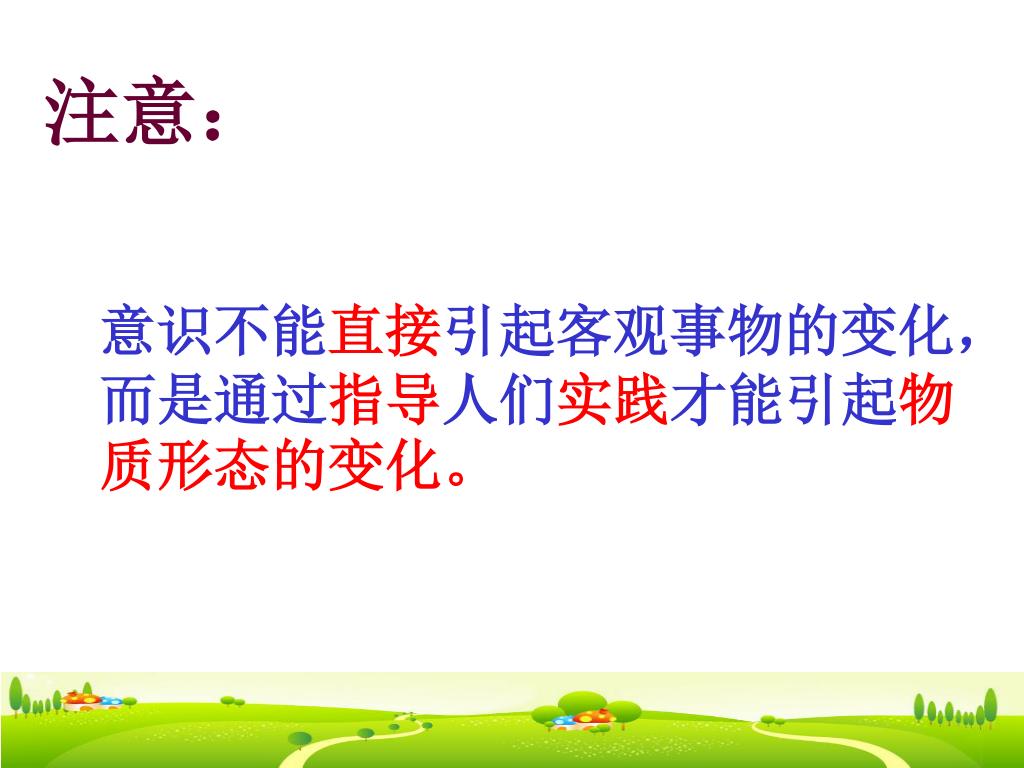 注意：

意识不能直接引起客观事物的变化，而是通过指导人们实践才能引起物质形态的变化。